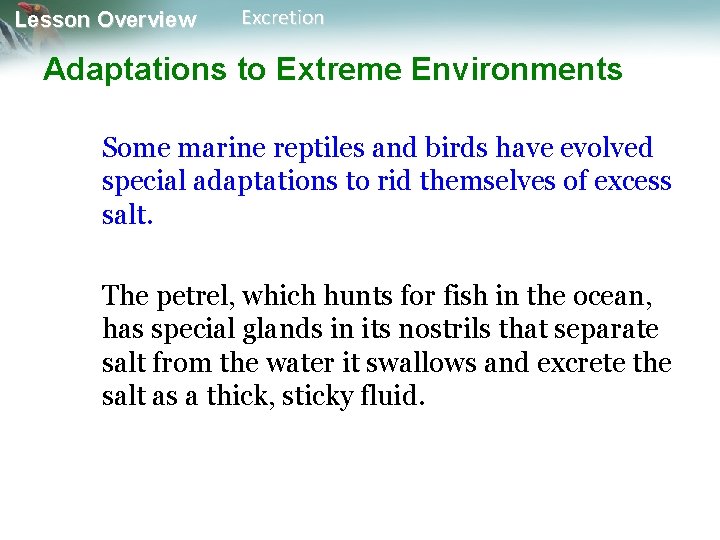 Lesson Overview Excretion

Adaptations to Extreme Environments

Some marine reptiles and birds have evolved special adaptations to rid themselves of excess salt.

The petrel, which hunts for fish in the ocean, has special glands in its nostrils that separate salt from the water it swallows and excrete the salt as a thick, sticky fluid.